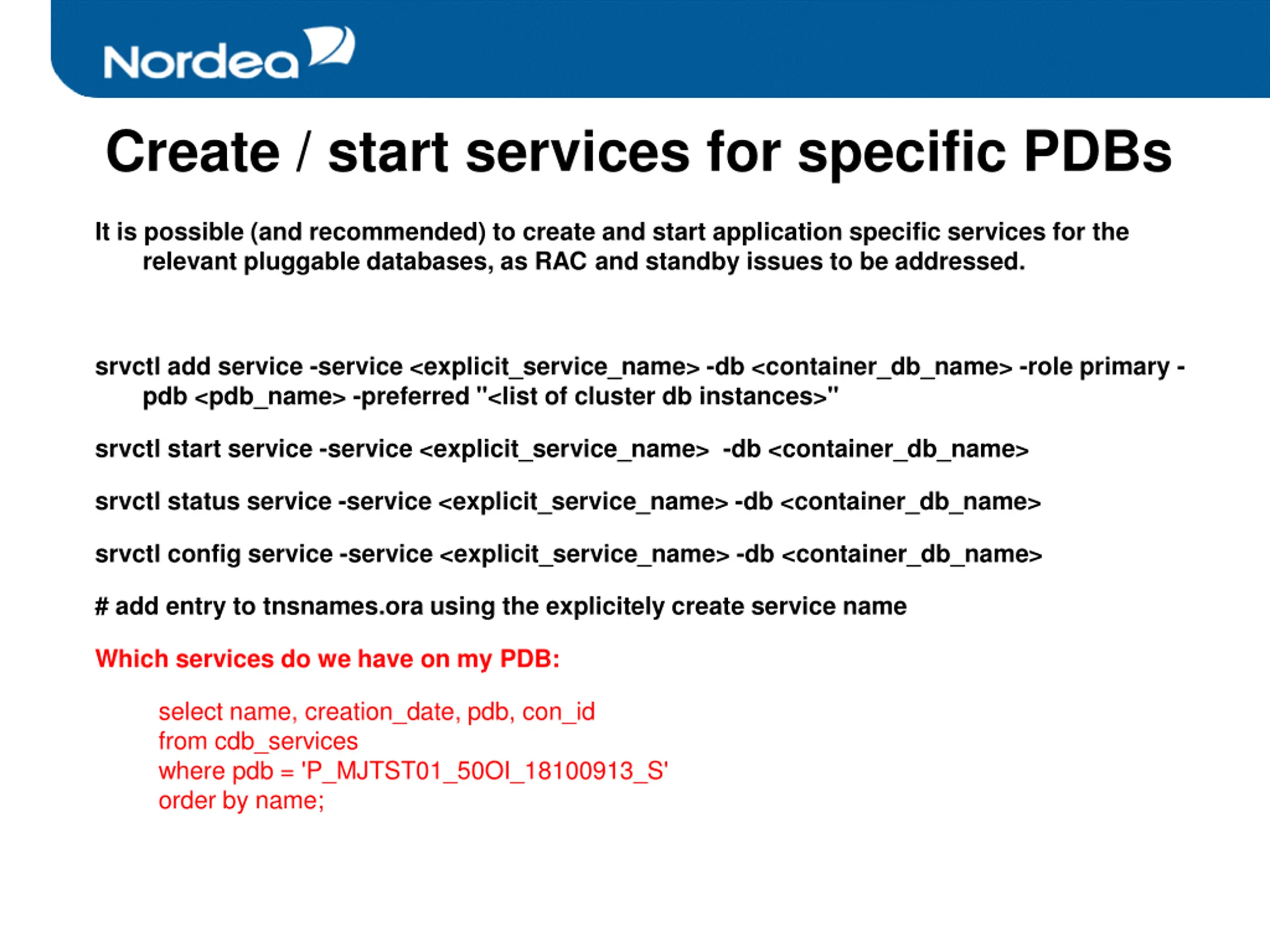 Nordea

Create / start services for specific PDBs

It is possible (and recommended) to create and start application specific services for the relevant pluggable databases, as RAC and standby issues to be addressed.

srvctl add service -service <explicit_service_name> -db <container_db_name> -role primary -pdb <pdb_name> -preferred "<list of cluster db instances>"

srvctl start service -service <explicit_service_name> -db <container_db_name>

srvctl status service -service <explicit_service_name> -db <container_db_name>

srvctl config service -service <explicit_service_name> -db <container_db_name>

# add entry to tnsnames.ora using the explicitely create service name

Which services do we have on my PDB:

select name, creation_date, pdb, con_id
from cdb_services
where pdb = 'P_MJTST01_50OI_18100913_S'
order by name;